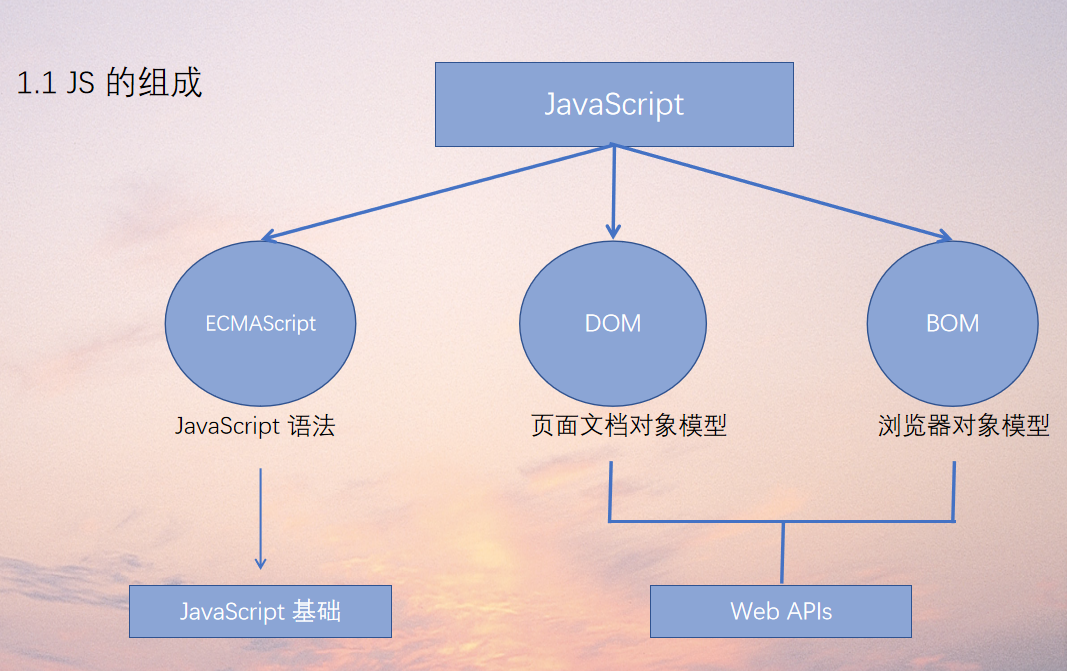 1.1 JS 的组成

JavaScript

ECMAScript

DOM

BOM

JavaScript 语法

页面文档对象模型

浏览器对象模型

JavaScript 基础

Web APIs